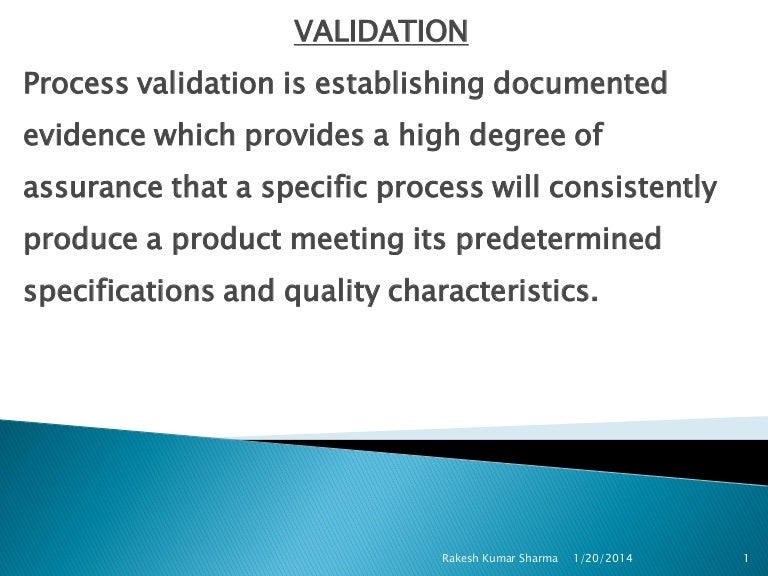 VALIDATION

Process validation is establishing documented evidence which provides a high degree of assurance that a specific process will consistently produce a product meeting its predetermined specifications and quality characteristics.

Rakesh Kumar Sharma 1/20/2014 1